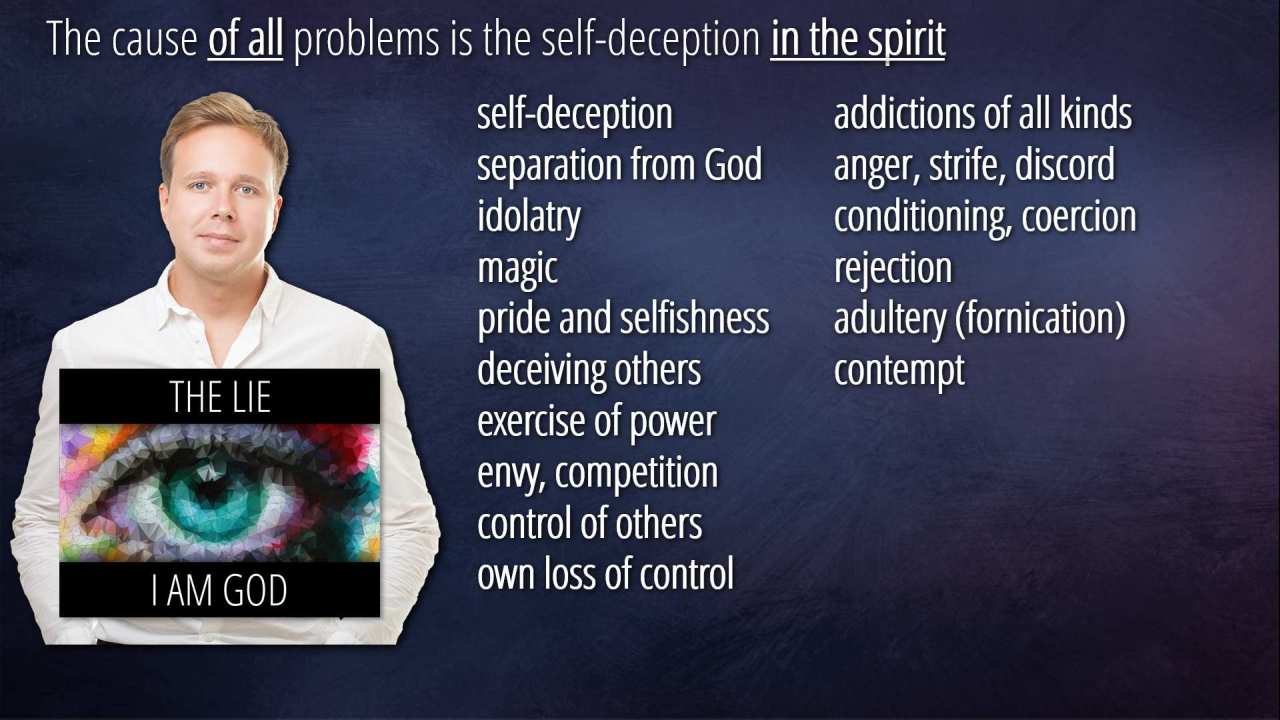 The cause of all problems is the self-deception in the spirit

THE LIE

I AM GOD

self-deception
separation from God
idolatry
magic
pride and selfishness
deceiving others
exercise of power
envy, competition
control of others
own loss of control

addictions of all kinds
anger, strife, discord
conditioning, coercion
rejection
adultery (fornication)
contempt